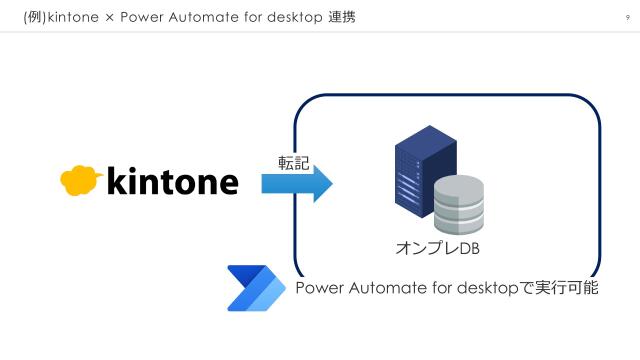 (例)kintone × Power Automate for desktop 連携

9

kintone

転記

オンプレDB

Power Automate for desktopで実行可能